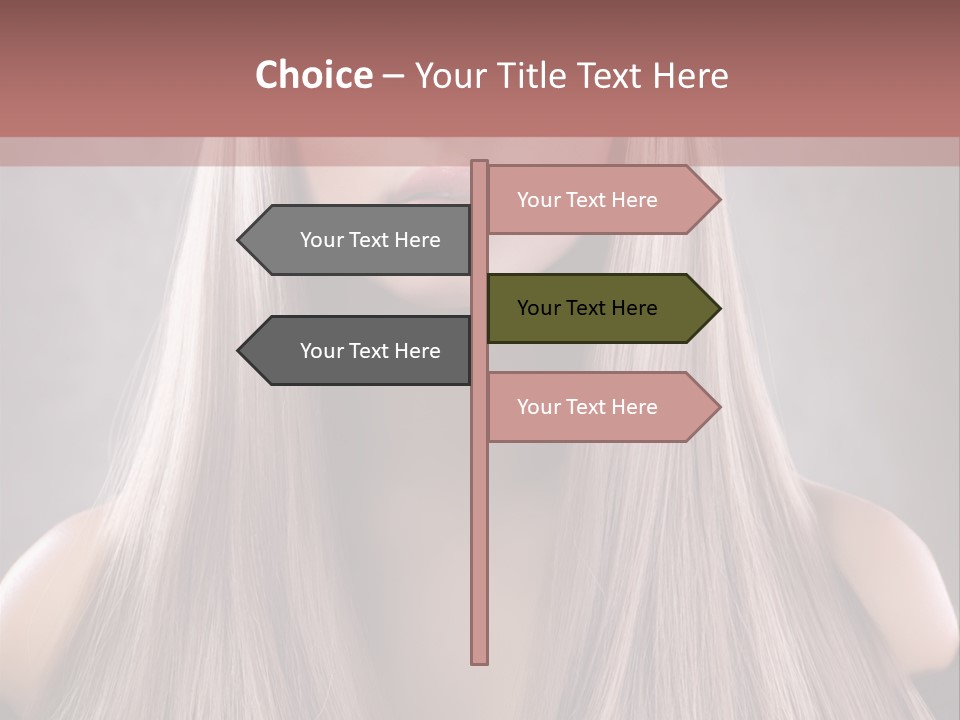 Choice – Your Title Text Here

Your Text Here

Your Text Here

Your Text Here

Your Text Here

Your Text Here